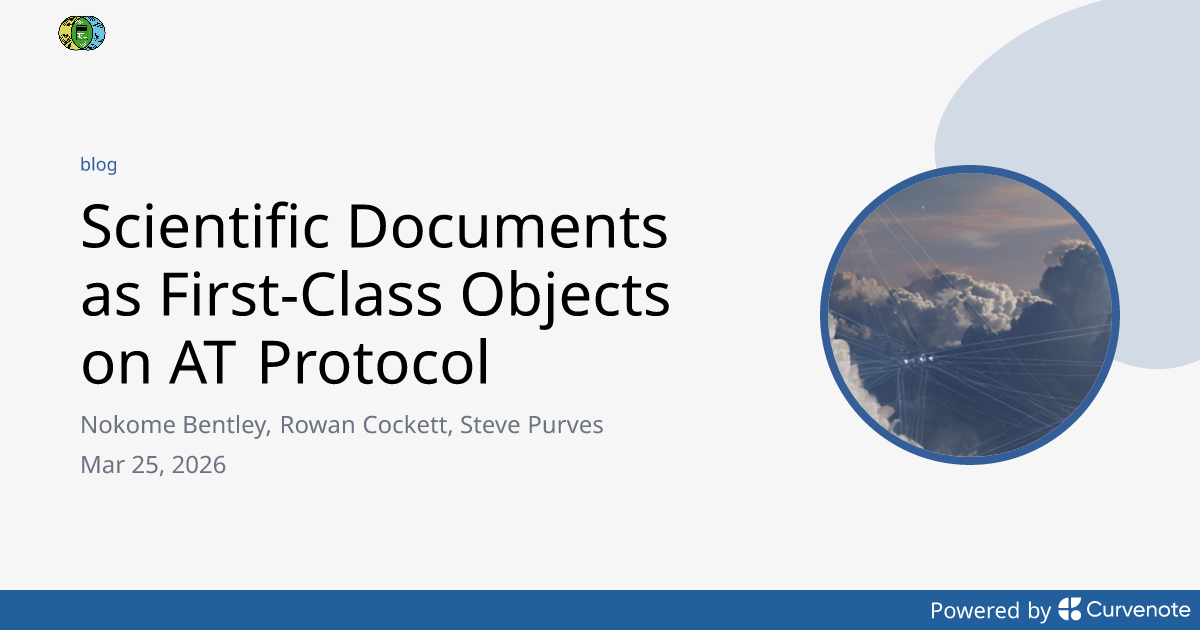 blog

Scientific Documents as First-Class Objects on AT Protocol

Nokome Bentley, Rowan Cockett, Steve Purves

Mar 25, 2026

Powered by Curvenote